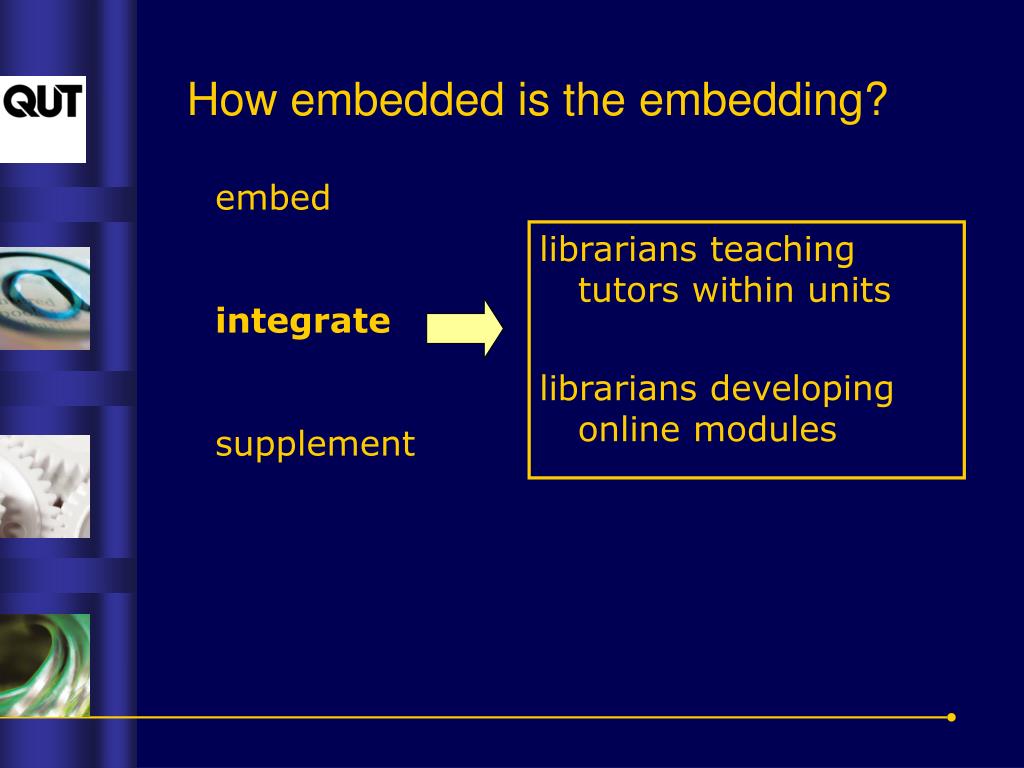 QUT

How embedded is the embedding?

embed

integrate

supplement

librarians teaching tutors within units

librarians developing online modules